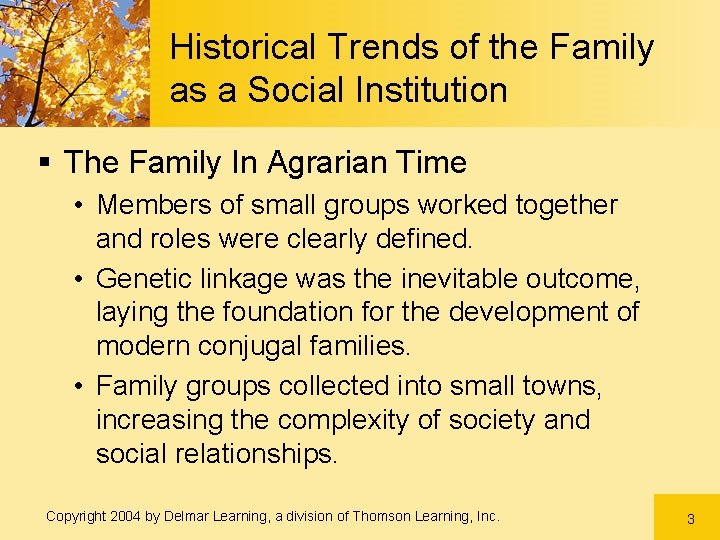 Historical Trends of the Family as a Social Institution

▪ The Family In Agrarian Time

• Members of small groups worked together and roles were clearly defined.

• Genetic linkage was the inevitable outcome, laying the foundation for the development of modern conjugal families.

• Family groups collected into small towns, increasing the complexity of society and social relationships.

Copyright 2004 by Delmar Learning, a division of Thomson Learning, Inc.

3